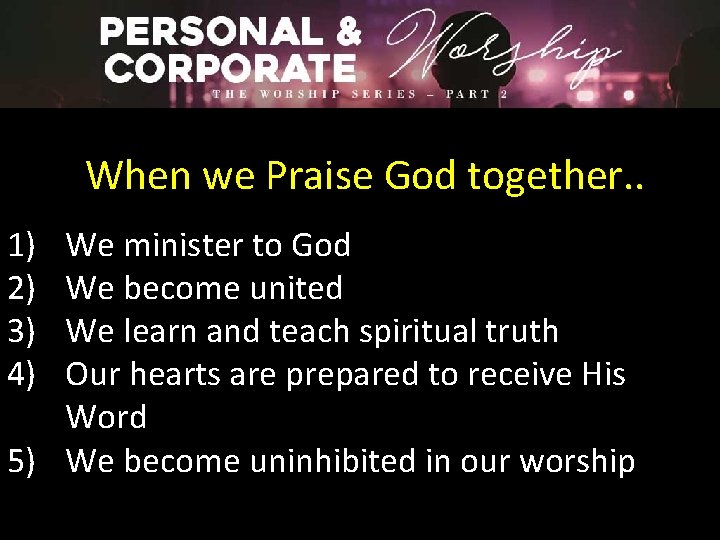 PERSONAL & CORPORATE Worship
THE WORSHIP SERIES – PART 2

When we Praise God together..

1) We minister to God
2) We become united
3) We learn and teach spiritual truth
4) Our hearts are prepared to receive His Word
5) We become uninhibited in our worship